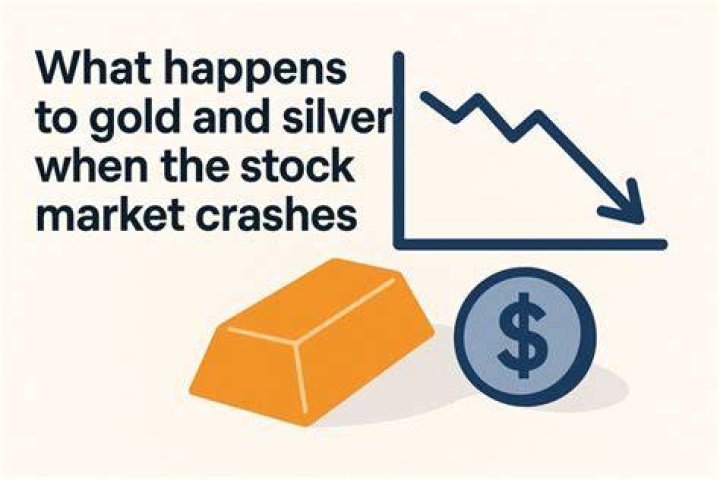 What happens to gold and silver when the stock market crashes

$